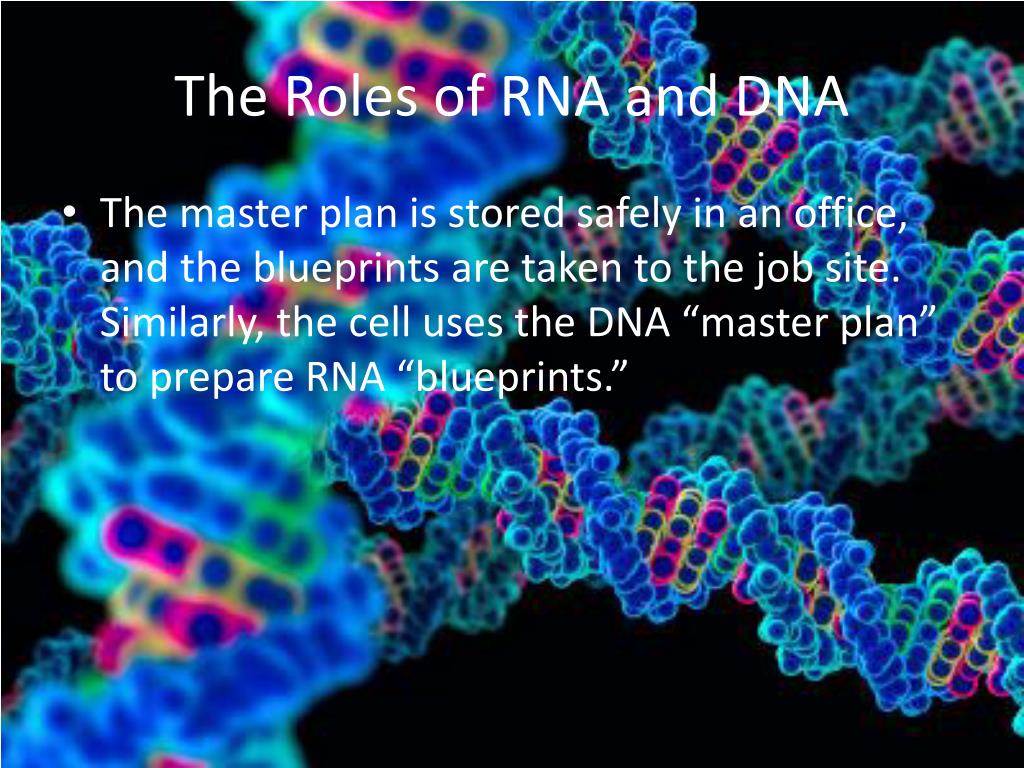 The Roles of RNA and DNA

• The master plan is stored safely in an office, and the blueprints are taken to the job site. Similarly, the cell uses the DNA “master plan” to prepare RNA “blueprints.”